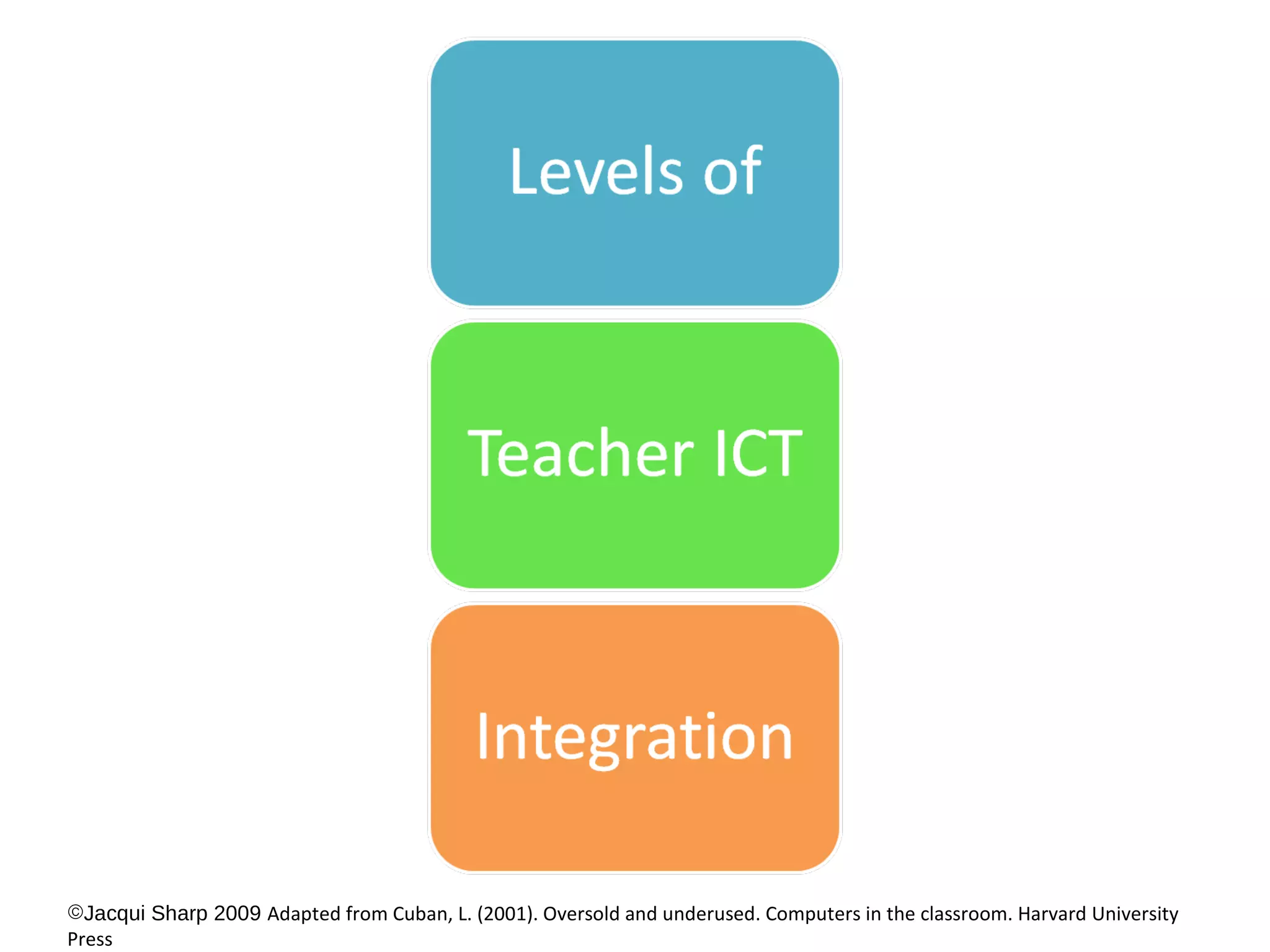 Levels of

Teacher ICT

Integration

©Jacqui Sharp 2009 Adapted from Cuban, L. (2001). Oversold and underused. Computers in the classroom. Harvard University Press